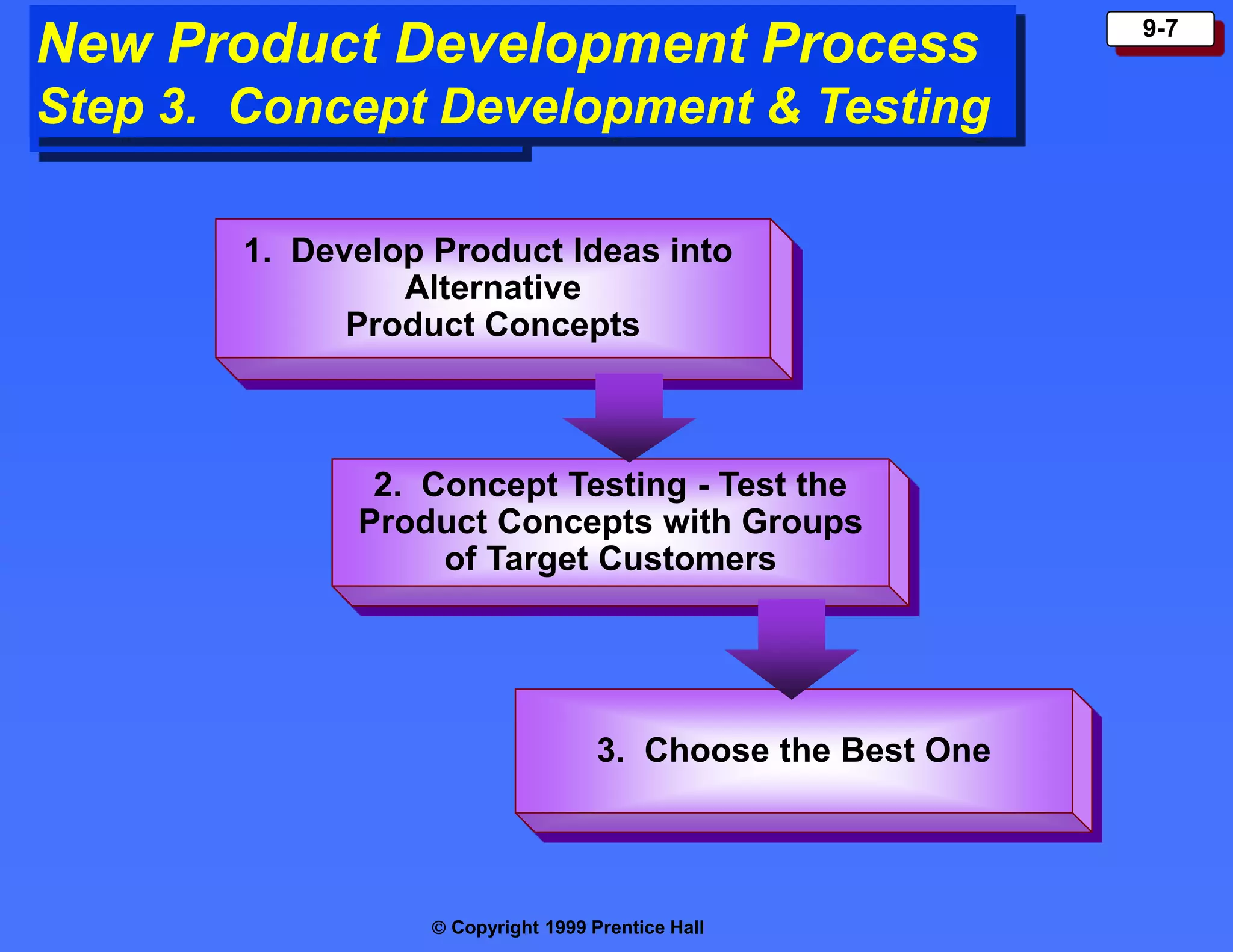 New Product Development Process
Step 3. Concept Development & Testing

9-7

1. Develop Product Ideas into Alternative Product Concepts

2. Concept Testing - Test the Product Concepts with Groups of Target Customers

3. Choose the Best One

© Copyright 1999 Prentice Hall